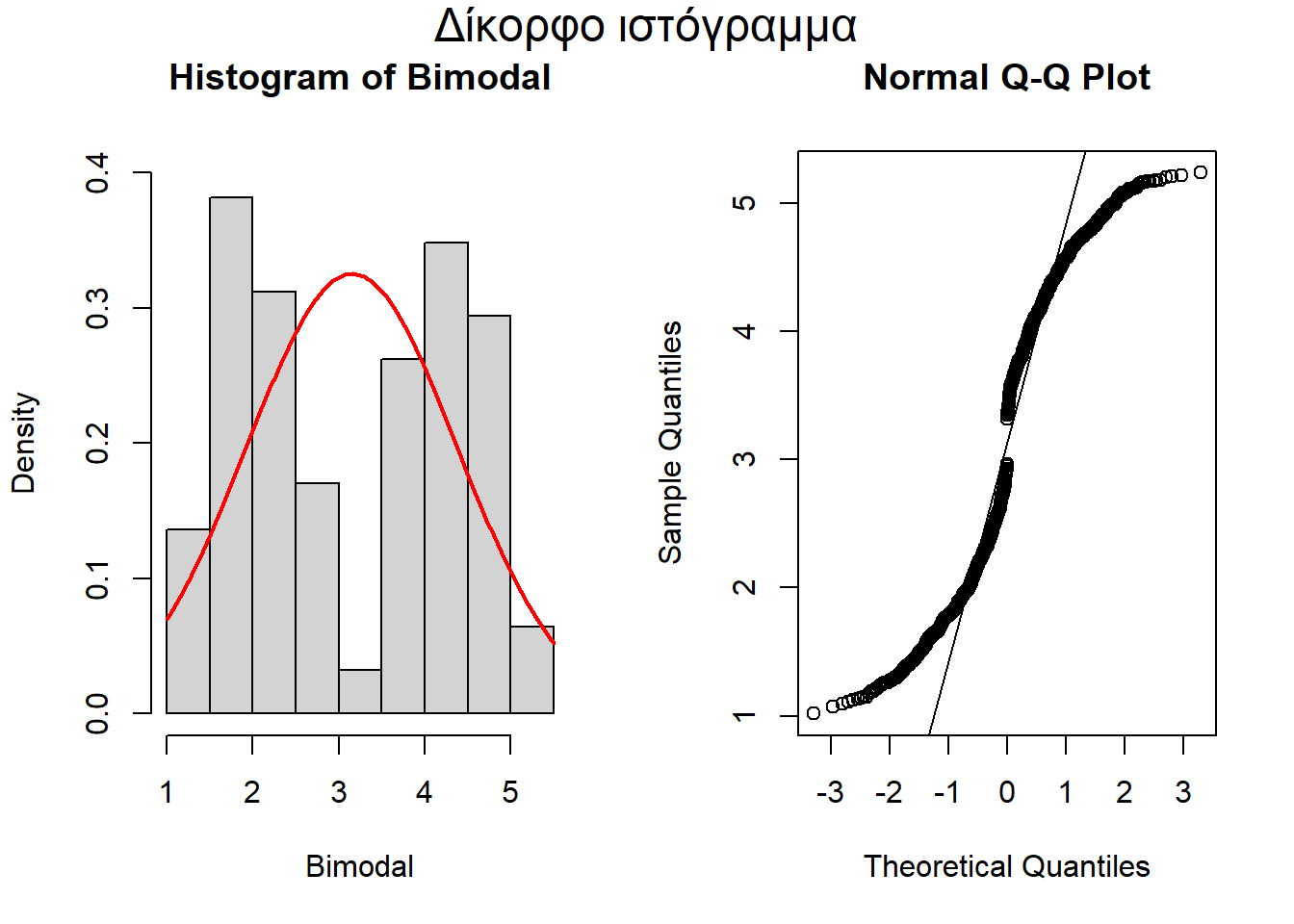 Δίκορφο ιστόγραμμα

Histogram of Bimodal

Density

0.0
0.1
0.2
0.3
0.4

1
2
3
4
5

Bimodal

Normal Q-Q Plot

Sample Quantiles

1
2
3
4
5

-3
-2
-1
0
1
2
3

Theoretical Quantiles